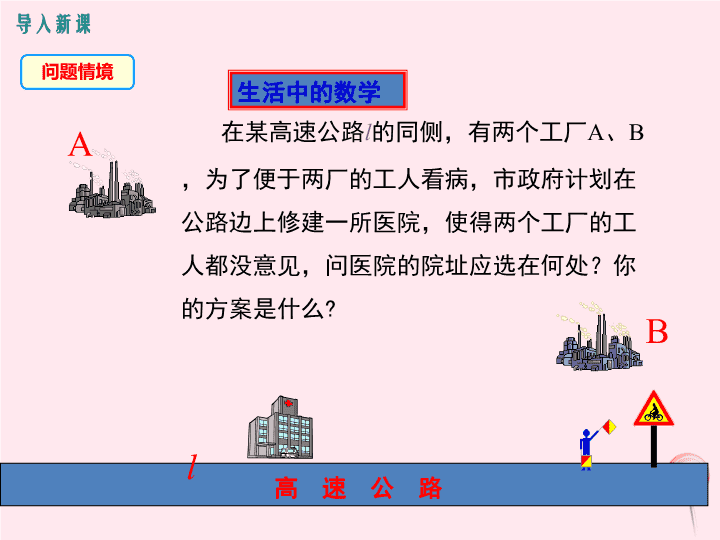 导入新课

问题情境

生活中的数学

在某高速公路$l$的同侧，有两个工厂A、B，为了便于两厂的工人看病，市政府计划在公路边上修建一所医院，使得两个工厂的工人都没意见，问医院的院址应选在何处？你的方案是什么?

A

B

$l$

高 速 公 路